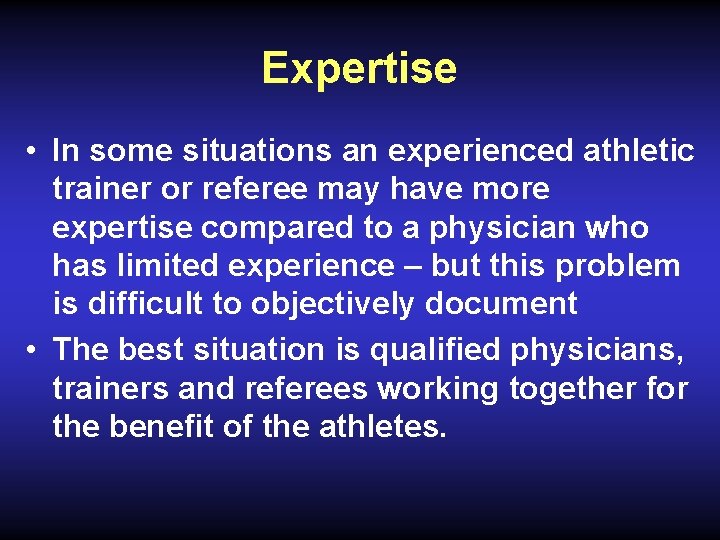 Expertise

• In some situations an experienced athletic trainer or referee may have more expertise compared to a physician who has limited experience – but this problem is difficult to objectively document

• The best situation is qualified physicians, trainers and referees working together for the benefit of the athletes.